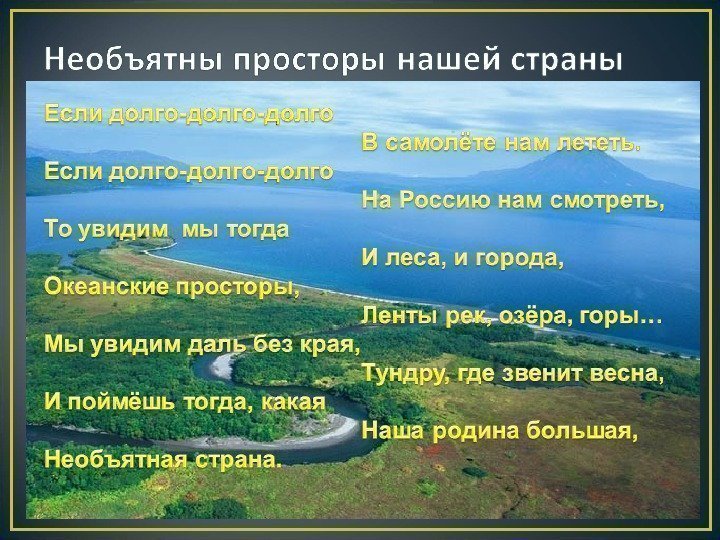 Необъятны просторы нашей страны

Если долго-долго-долго
В самолёте нам лететь.
Если долго-долго-долго
На Россию нам смотреть,
То увидим мы тогда
И леса, и города,
Океанские просторы,
Ленты рек, озёра, горы…
Мы увидим даль без края,
Тундру, где звенит весна,
И поймёшь тогда, какая
Наша родина большая,
Необъятная страна.